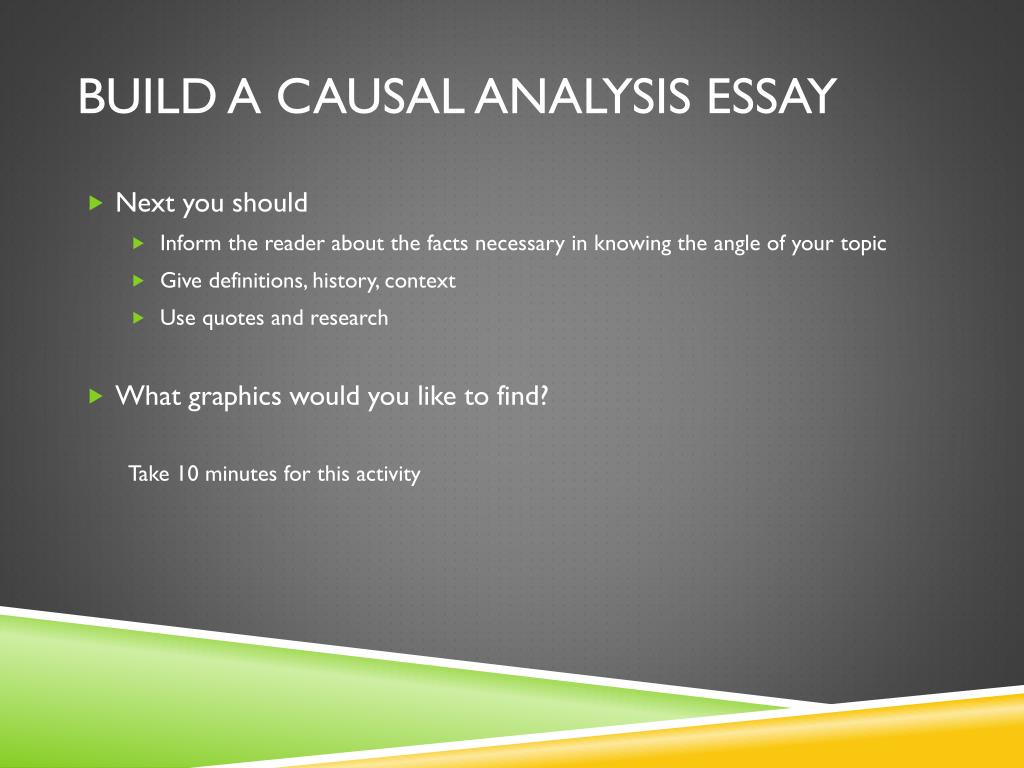 BUILD A CAUSAL ANALYSIS ESSAY

Next you should

Inform the reader about the facts necessary in knowing the angle of your topic

Give definitions, history, context

Use quotes and research

What graphics would you like to find?

Take 10 minutes for this activity